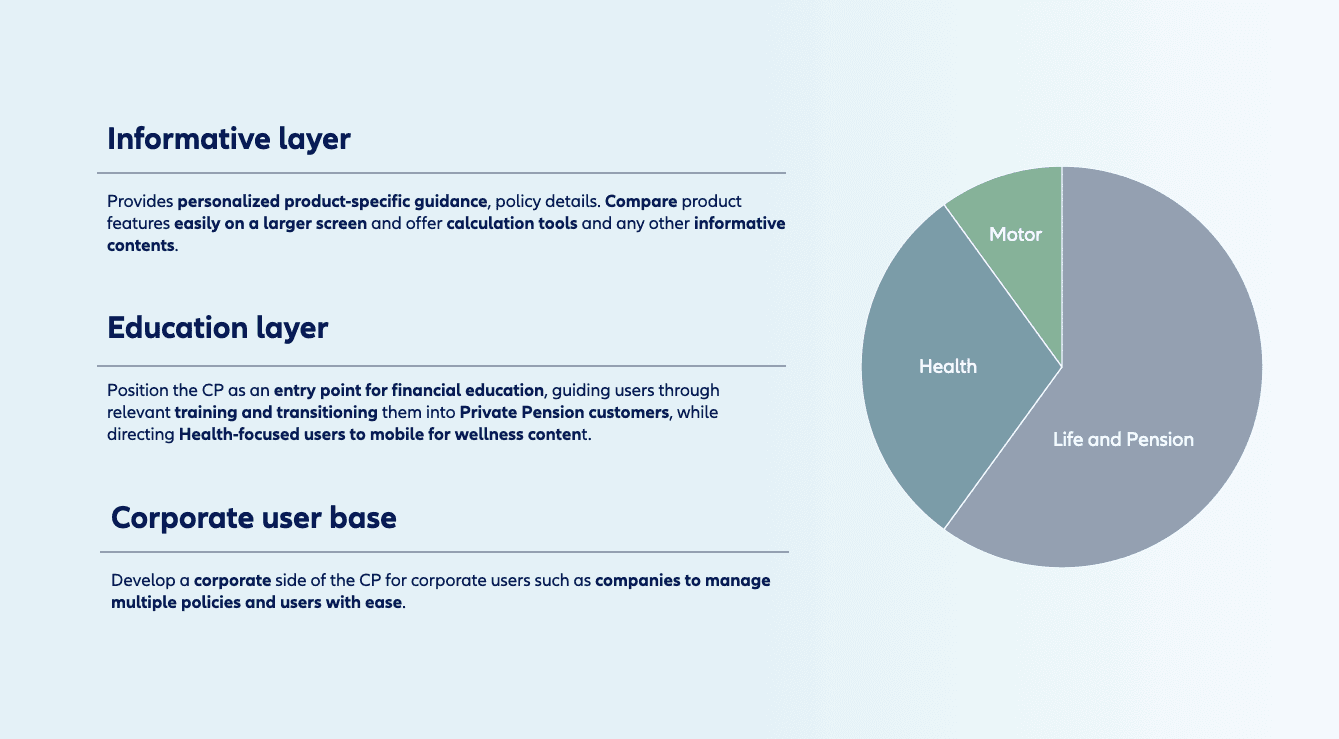 Informative layer

Provides personalized product-specific guidance, policy details. Compare product features easily on a larger screen and offer calculation tools and any other informative contents.

Education layer

Position the CP as an entry point for financial education, guiding users through relevant training and transitioning them into Private Pension customers, while directing Health-focused users to mobile for wellness content.

Corporate user base

Develop a corporate side of the CP for corporate users such as companies to manage multiple policies and users with ease.

Motor

Health

Life and Pension